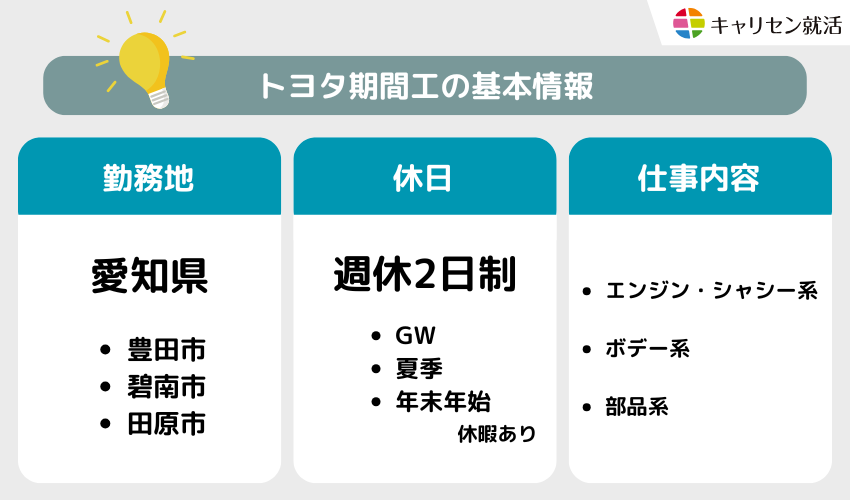 キャリセン就活

トヨタ期間工の基本情報

勤務地

愛知県

- 豊田市
- 碧南市
- 田原市

休日

週休2日制

- GW
- 夏季
- 年末年始

休暇あり

仕事内容

- エンジン・シャシー系
- ボデー系
- 部品系